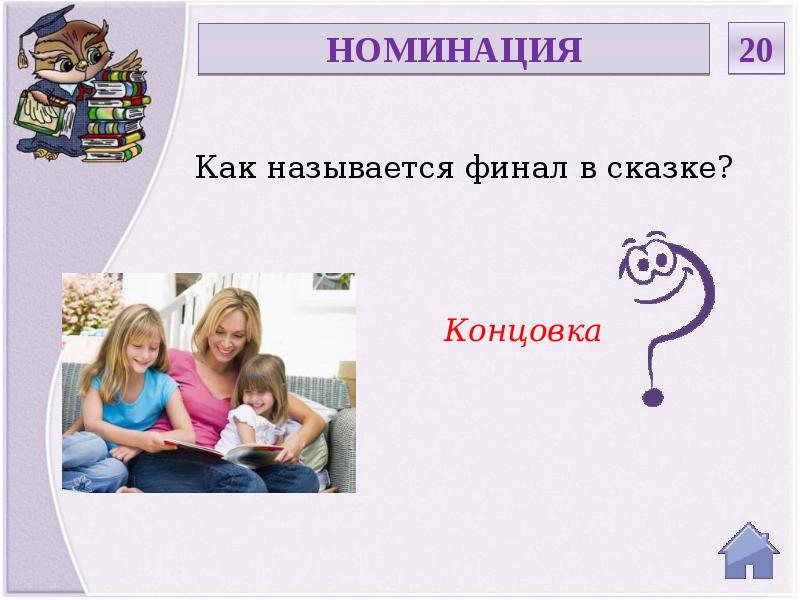 НОМИНАЦИЯ

20

Как называется финал в сказке?

Концовка